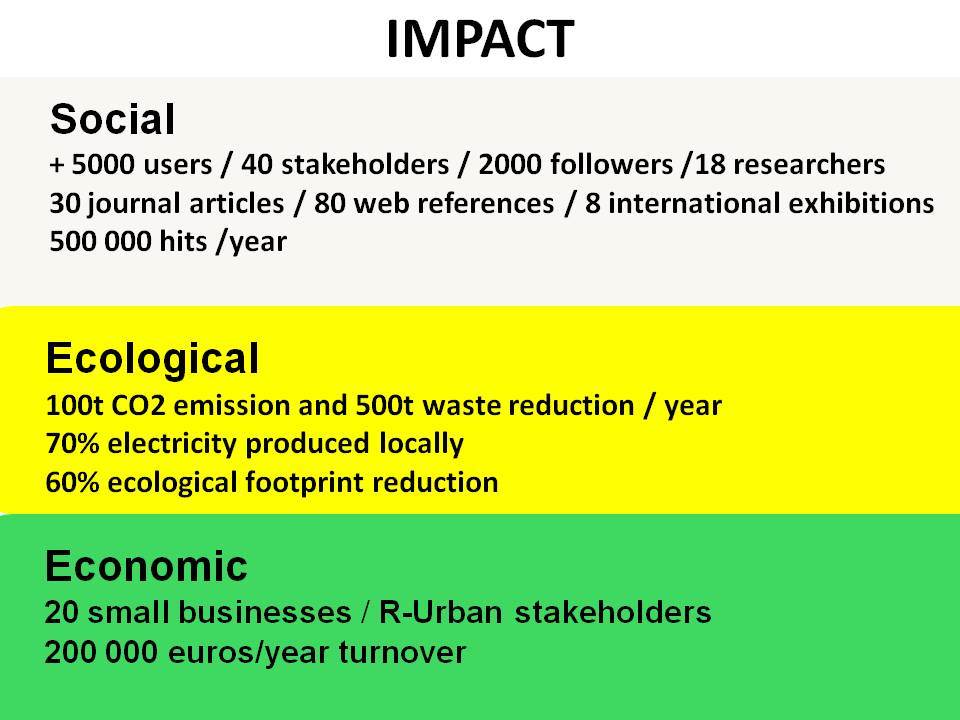 IMPACT

Social
+ 5000 users / 40 stakeholders / 2000 followers /18 researchers
30 journal articles / 80 web references / 8 international exhibitions
500 000 hits /year

Ecological
100t CO2 emission and 500t waste reduction / year
70% electricity produced locally
60% ecological footprint reduction

Economic
20 small businesses / R-Urban stakeholders
200 000 euros/year turnover